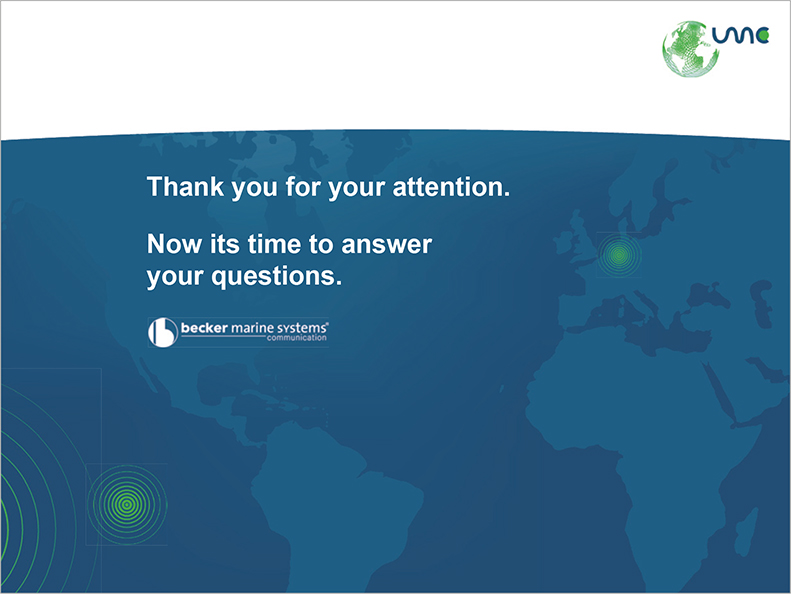 umc

Thank you for your attention.

Now its time to answer your questions.

becker marine systems®
communication